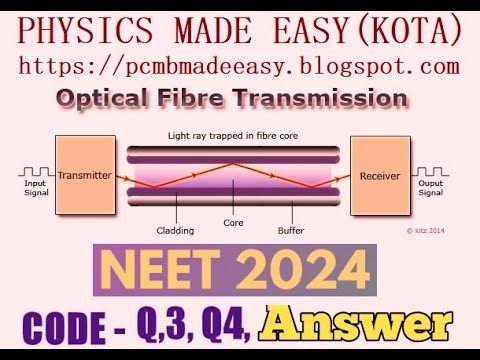 PHYSICS MADE EASY(KOTA)
https://pcmbmadeeasy.blogspot.com
Optical Fibre Transmission

Light ray trapped in fibre core
Input Signal
Transmitter
Receiver
Ouput Signal
Cladding
Core
Buffer
© kitz 2014

NEET 2024
CODE - Q,3, Q4, Answer